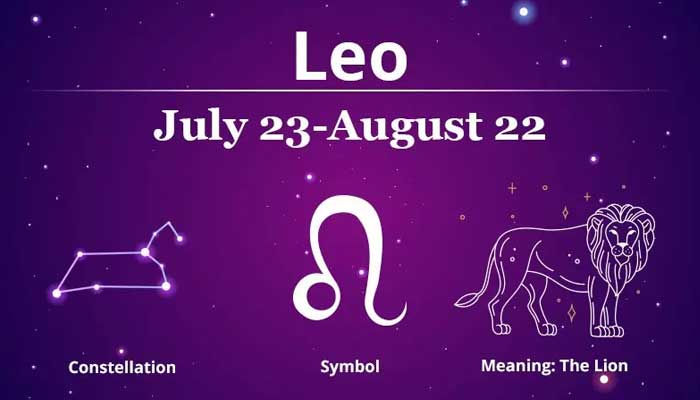 Leo

July 23-August 22

Constellation

Symbol

Meaning: The Lion